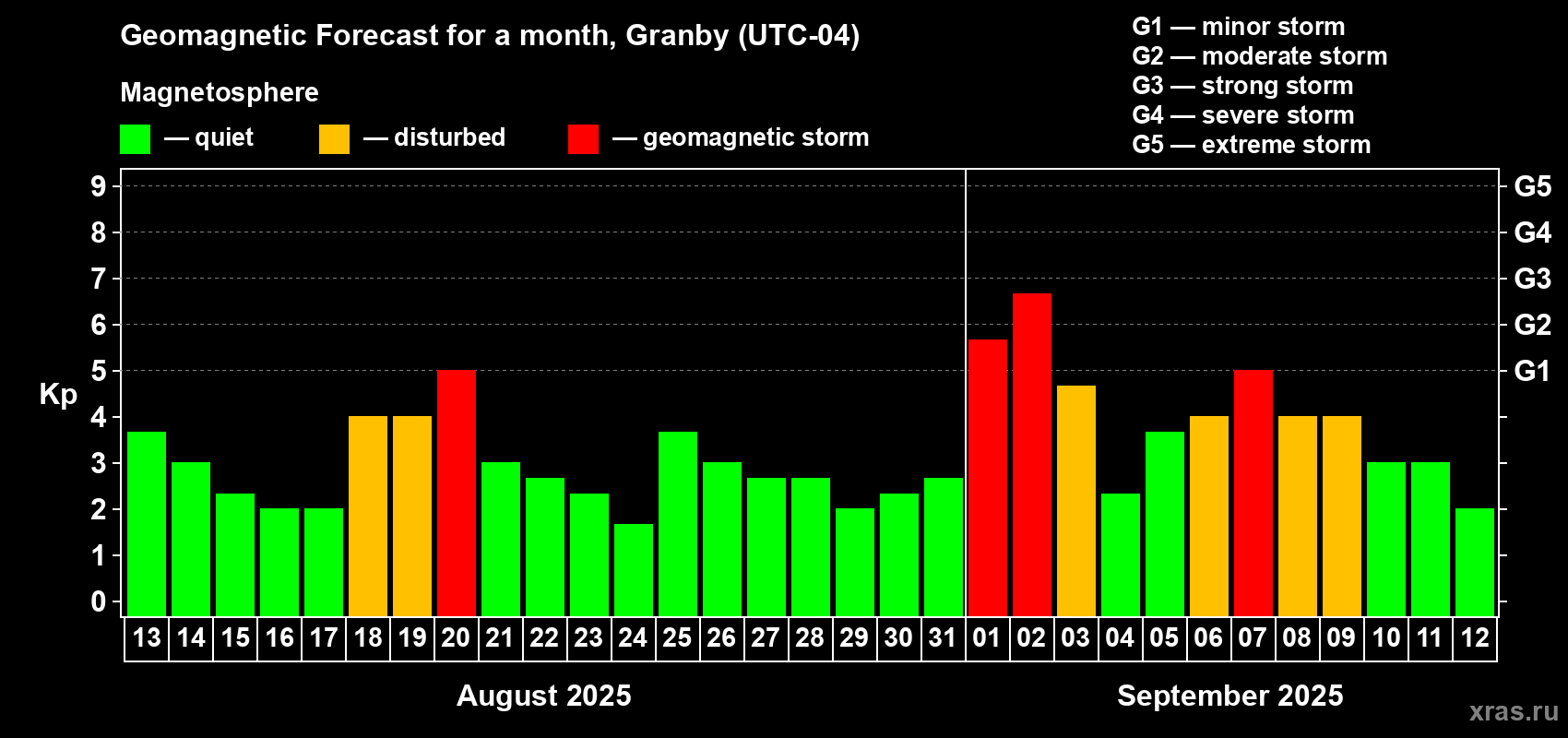 Geomagnetic Forecast for a month, Granby (UTC-04)

Magnetosphere

— quiet — disturbed — geomagnetic storm

G1 — minor storm
G2 — moderate storm
G3 — strong storm
G4 — severe storm
G5 — extreme storm

Kp

9
8
7
6
5
4
3
2
1
0

G5
G4
G3
G2
G1

13 14 15 16 17 18 19 20 21 22 23 24 25 26 27 28 29 30 31 01 02 03 04 05 06 07 08 09 10 11 12

August 2025

September 2025

xras.ru